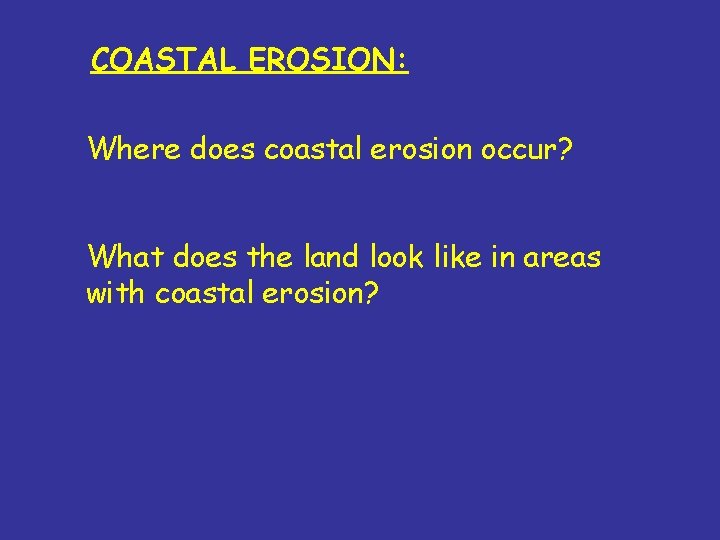 COASTAL EROSION:

Where does coastal erosion occur?

What does the land look like in areas with coastal erosion?